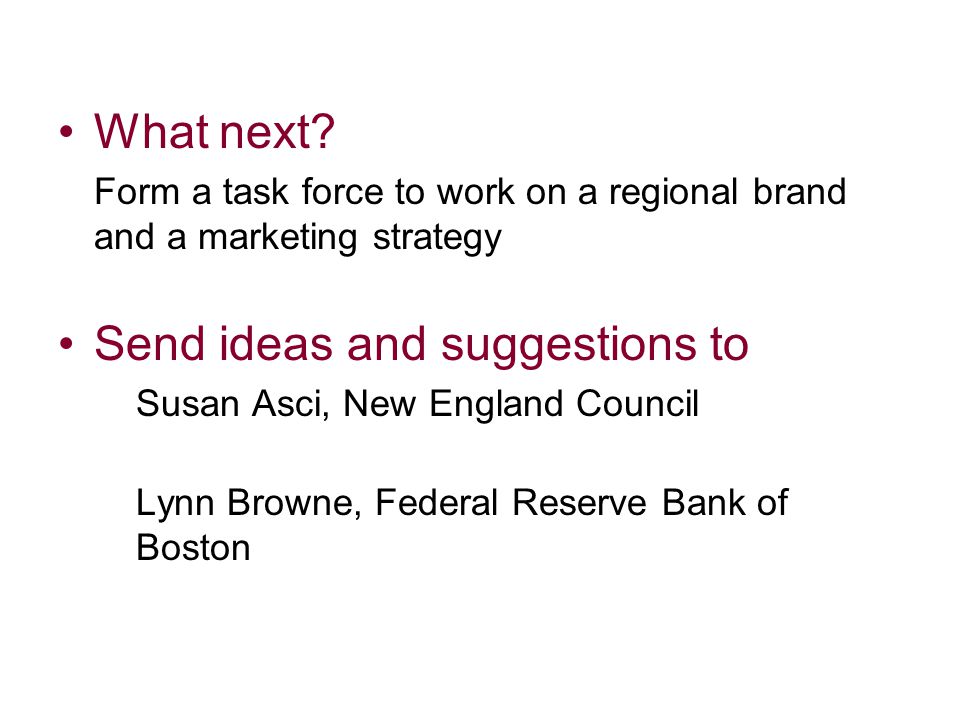 • What next?

Form a task force to work on a regional brand and a marketing strategy

• Send ideas and suggestions to

Susan Asci, New England Council

Lynn Browne, Federal Reserve Bank of Boston